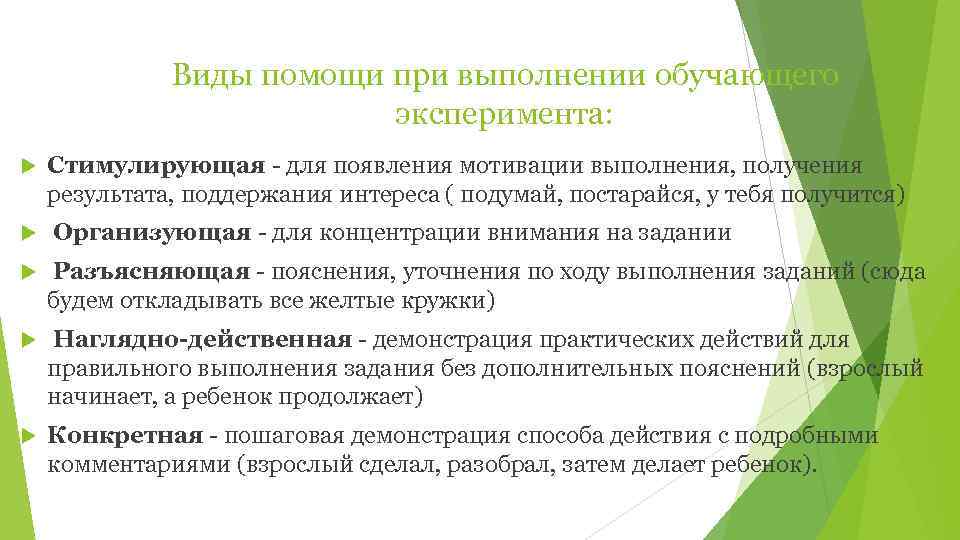 Виды помощи при выполнении обучающего эксперимента:

Стимулирующая - для появления мотивации выполнения, получения результата, поддержания интереса ( подумай, постарайся, у тебя получится)

Организующая - для концентрации внимания на задании

Разъясняющая - пояснения, уточнения по ходу выполнения заданий (сюда будем откладывать все желтые кружки)

Наглядно-действенная - демонстрация практических действий для правильного выполнения задания без дополнительных пояснений (взрослый начинает, а ребенок продолжает)

Конкретная - пошаговая демонстрация способа действия с подробными комментариями (взрослый сделал, разобрал, затем делает ребенок).